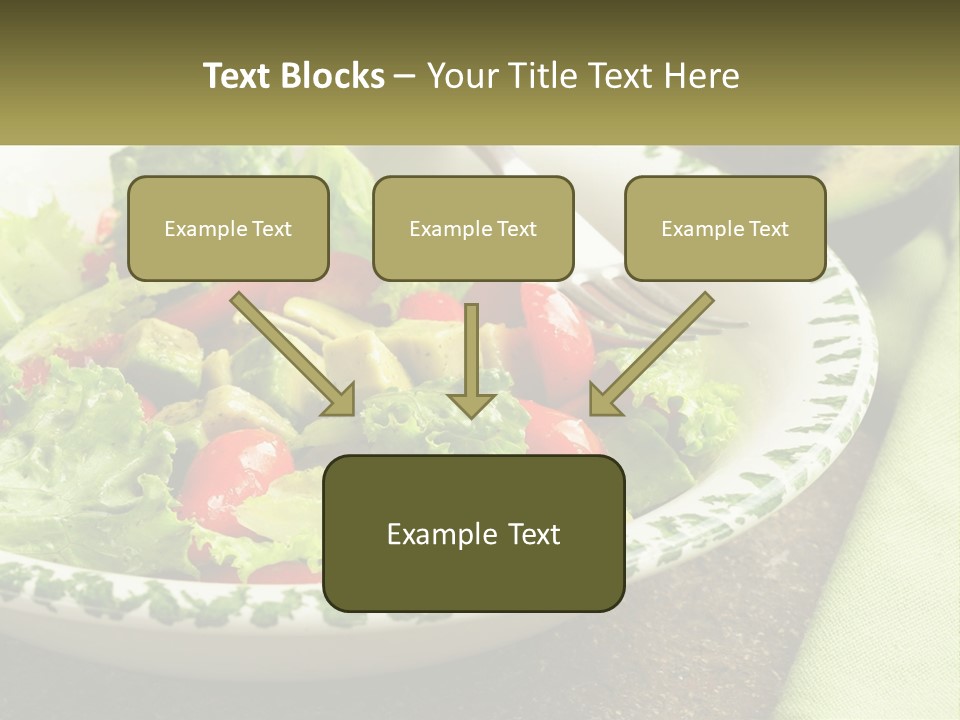 Text Blocks – Your Title Text Here

Example Text

Example Text

Example Text

Example Text